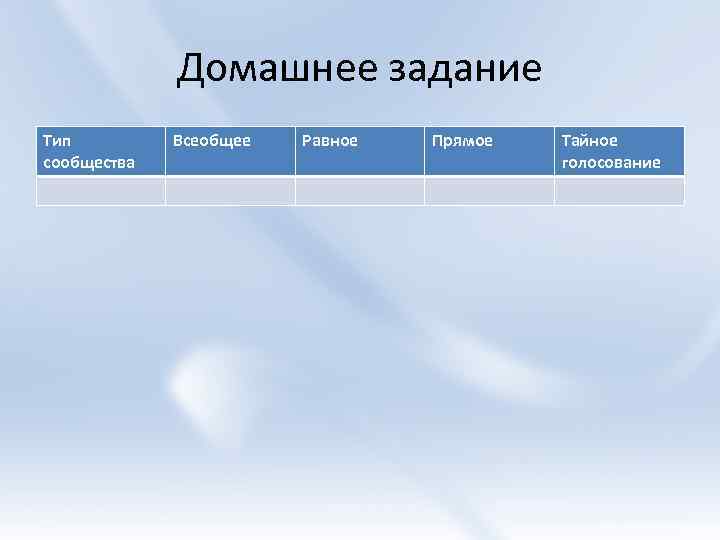 Домашнее задание

| Тип сообщества | Всеобщее | Равное | Прямое | Тайное голосование |
|---|---|---|---|---|
| | | | | |